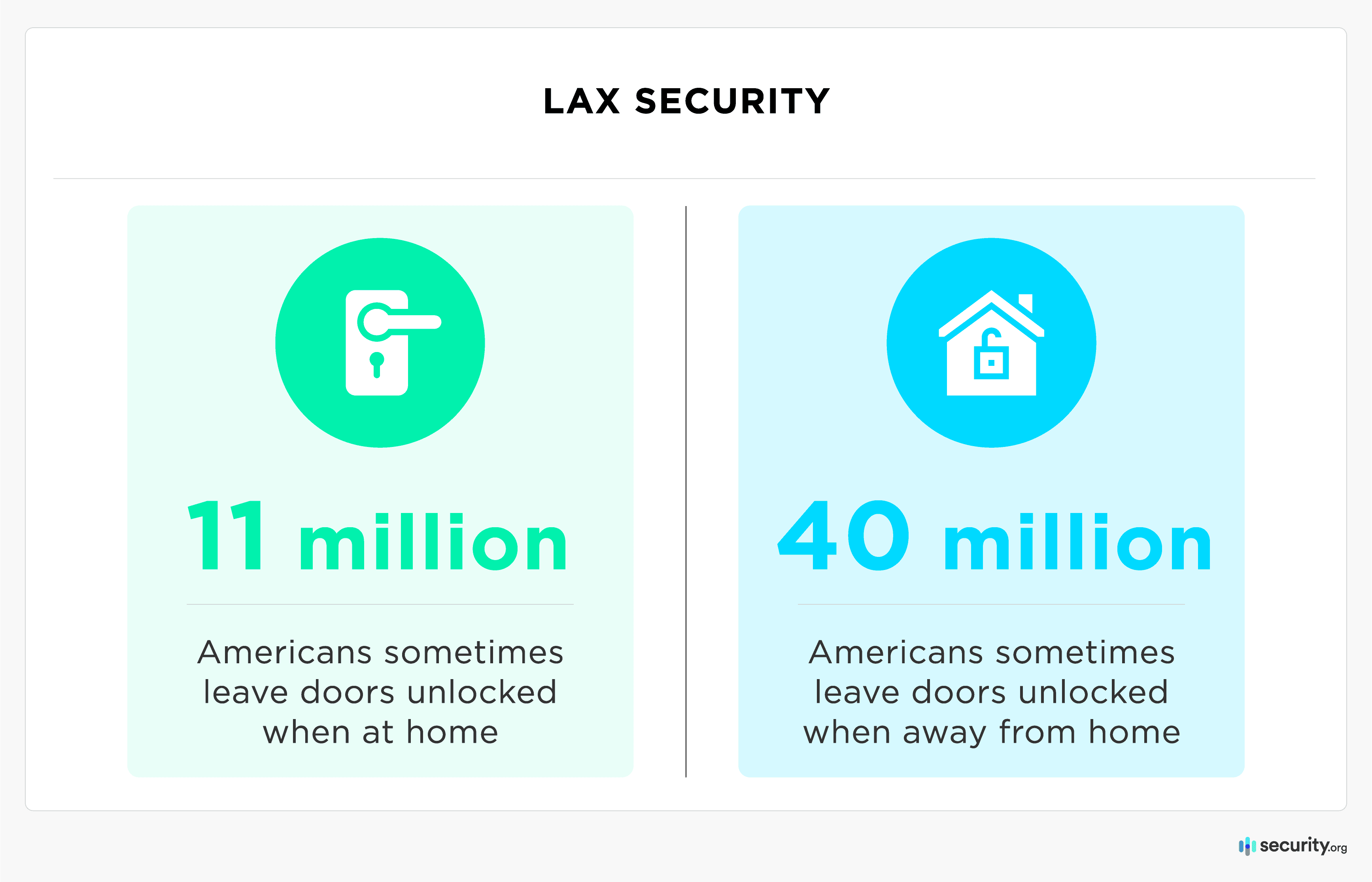 LAX SECURITY

11 million

Americans sometimes leave doors unlocked when at home

40 million

Americans sometimes leave doors unlocked when away from home

security.org